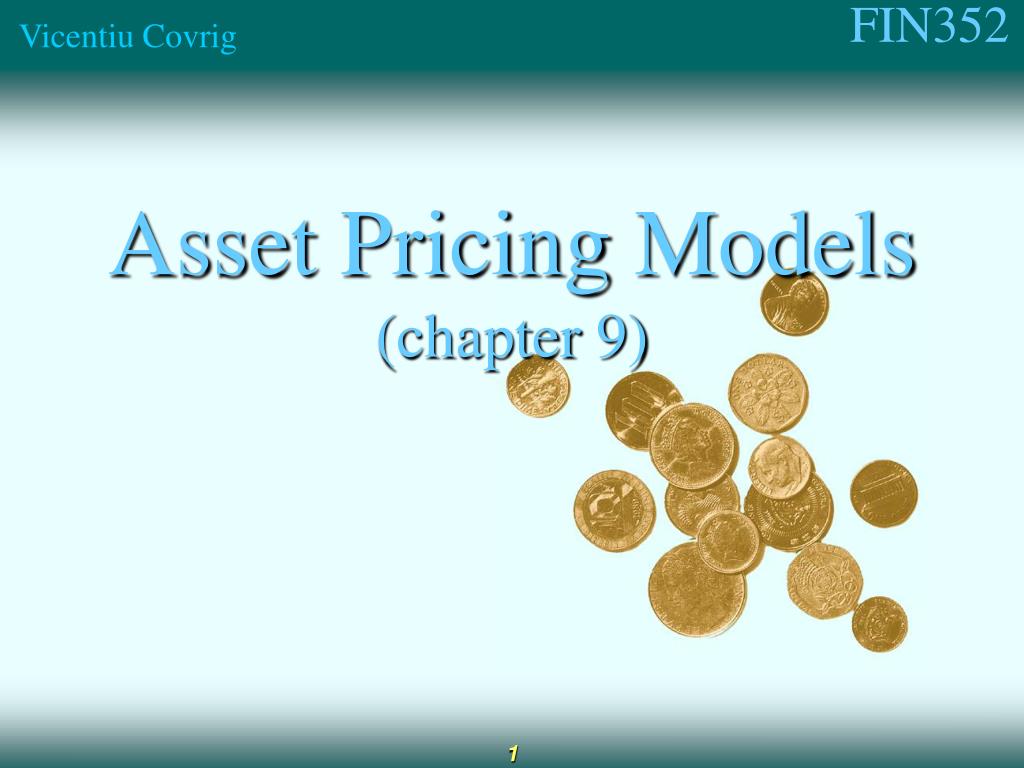 Vicentiu Covrig

FIN352

Asset Pricing Models
(chapter 9)

1